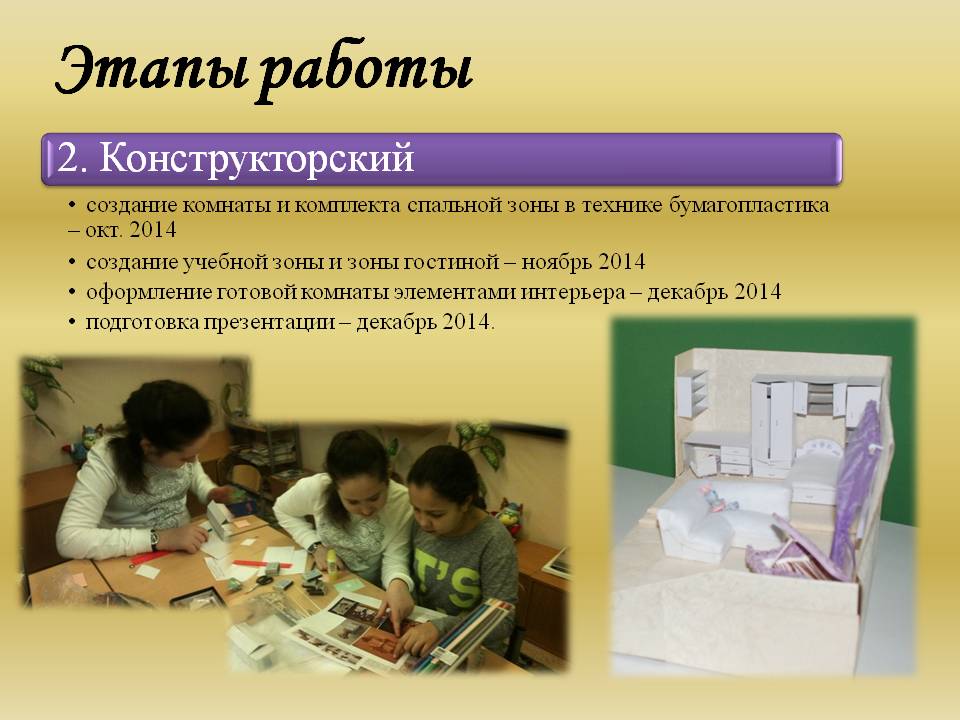 Этапы работы

2. Конструкторский

• создание комнаты и комплекта спальной зоны в технике бумагопластика – окт. 2014
• создание учебной зоны и зоны гостиной – ноябрь 2014
• оформление готовой комнаты элементами интерьера – декабрь 2014
• подготовка презентации – декабрь 2014.

T'S